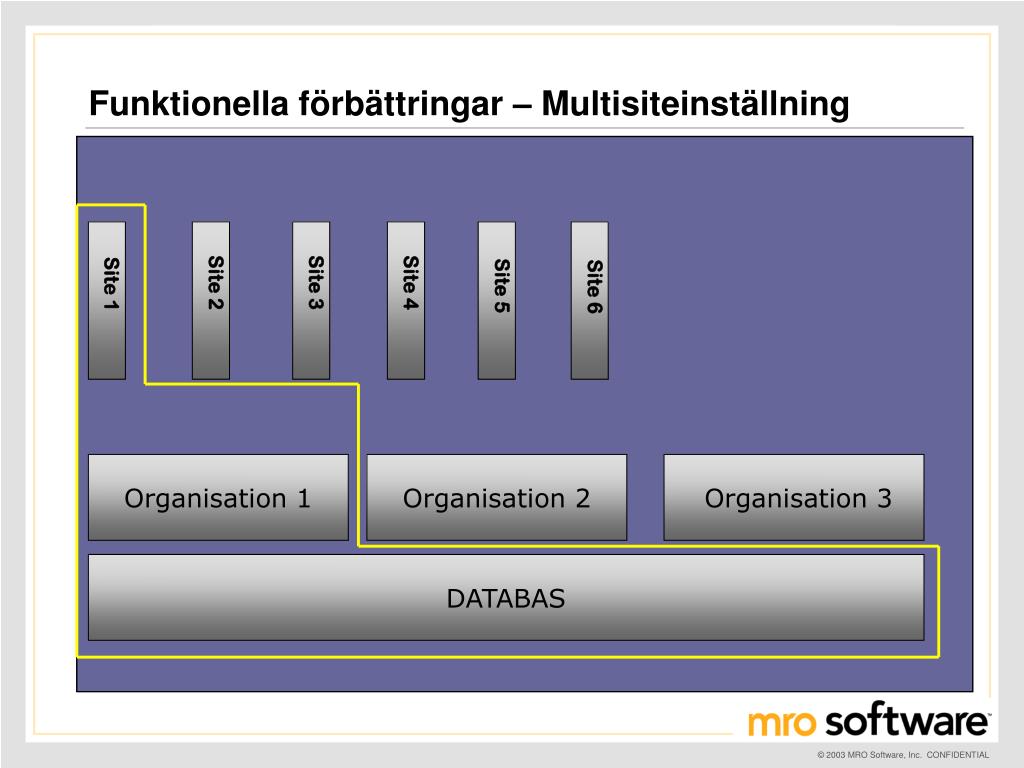 Funktionella förbättringar – Multisiteinställning

Site 1

Site 2

Site 3

Site 4

Site 5

Site 6

Organisation 1

Organisation 2

Organisation 3

DATABAS

mro software

© 2003 MRO Software, Inc. CONFIDENTIAL